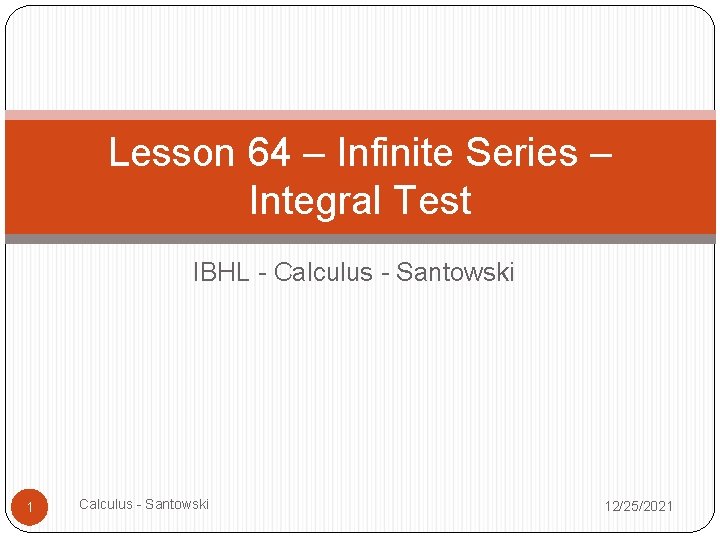 Lesson 64 – Infinite Series – Integral Test

IBHL - Calculus - Santowski

1

Calculus - Santowski

12/25/2021